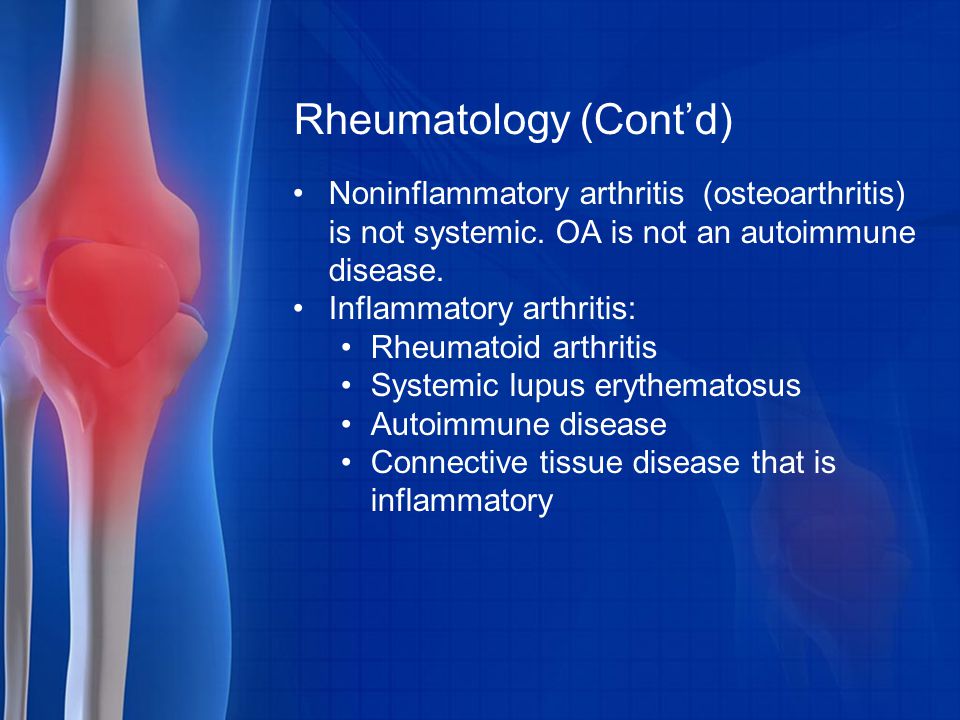 Rheumatology (Cont’d)

• Noninflammatory arthritis (osteoarthritis) is not systemic. OA is not an autoimmune disease.
• Inflammatory arthritis:
  • Rheumatoid arthritis
  • Systemic lupus erythematosus
  • Autoimmune disease
  • Connective tissue disease that is inflammatory